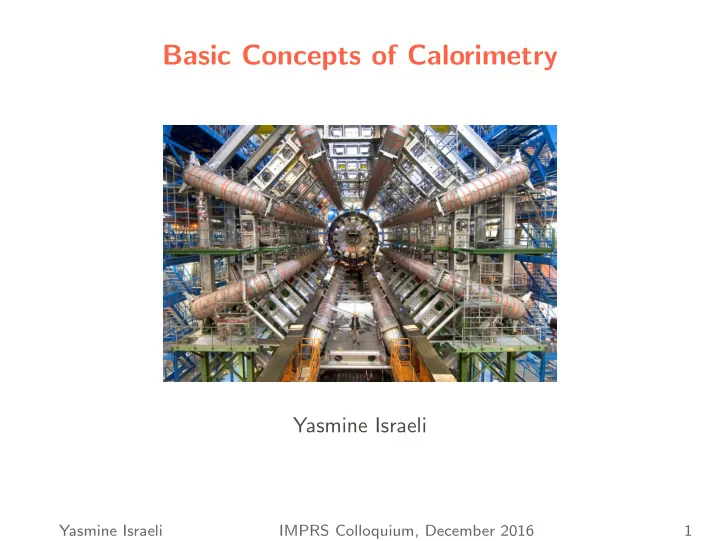 Basic Concepts of Calorimetry

Yasmine Israeli

Yasmine Israeli IMPRS Colloquium, December 2016 1